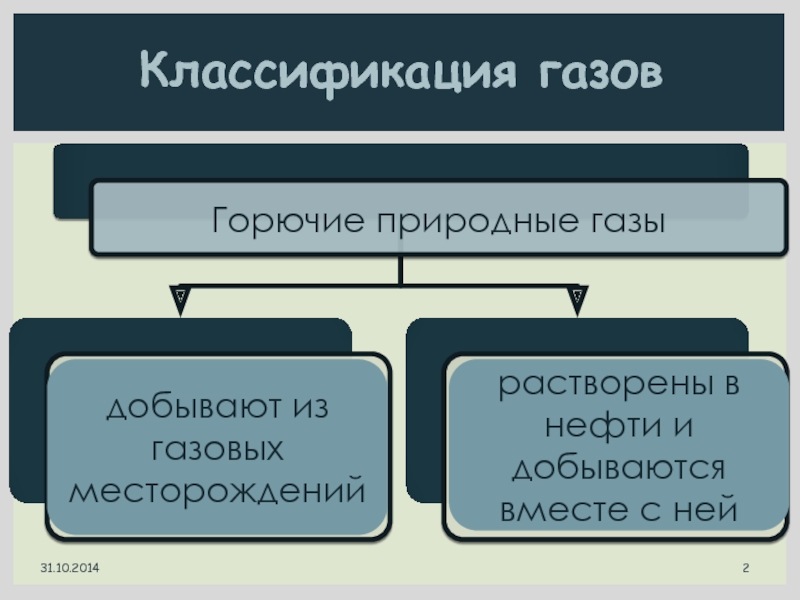 Классификация газов

Горючие природные газы

добывают из газовых месторождений

растворены в нефти и добываются вместе с ней

31.10.2014

2